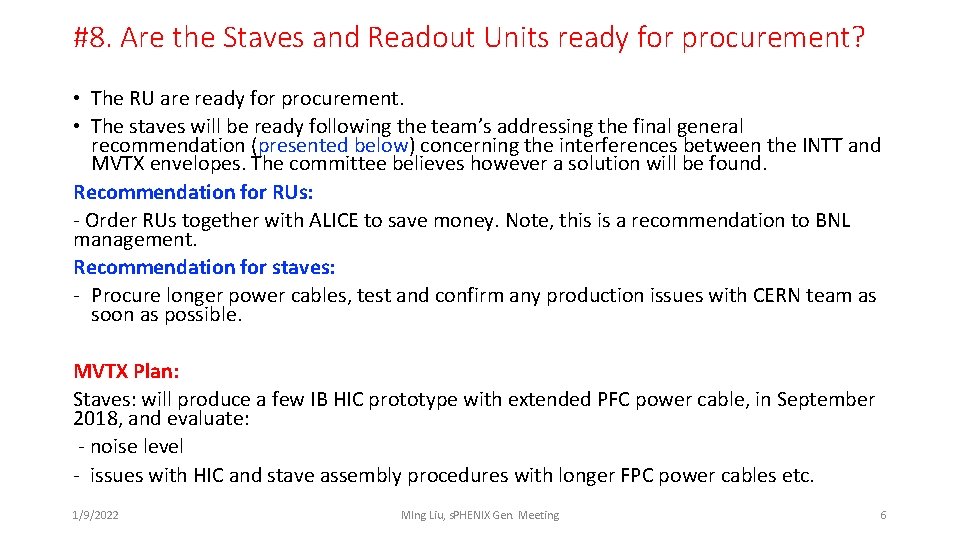 #8. Are the Staves and Readout Units ready for procurement?

• The RU are ready for procurement.
• The staves will be ready following the team's addressing the final general recommendation (presented below) concerning the interferences between the INTT and MVTX envelopes. The committee believes however a solution will be found.

Recommendation for RUs:
- Order RUs together with ALICE to save money. Note, this is a recommendation to BNL management.

Recommendation for staves:
- Procure longer power cables, test and confirm any production issues with CERN team as soon as possible.

MVTX Plan:
Staves: will produce a few IB HIC prototype with extended PFC power cable, in September 2018, and evaluate:
- noise level
- issues with HIC and stave assembly procedures with longer FPC power cables etc.

1/9/2022 MIng Liu, sPHENIX Gen. Meeting 6